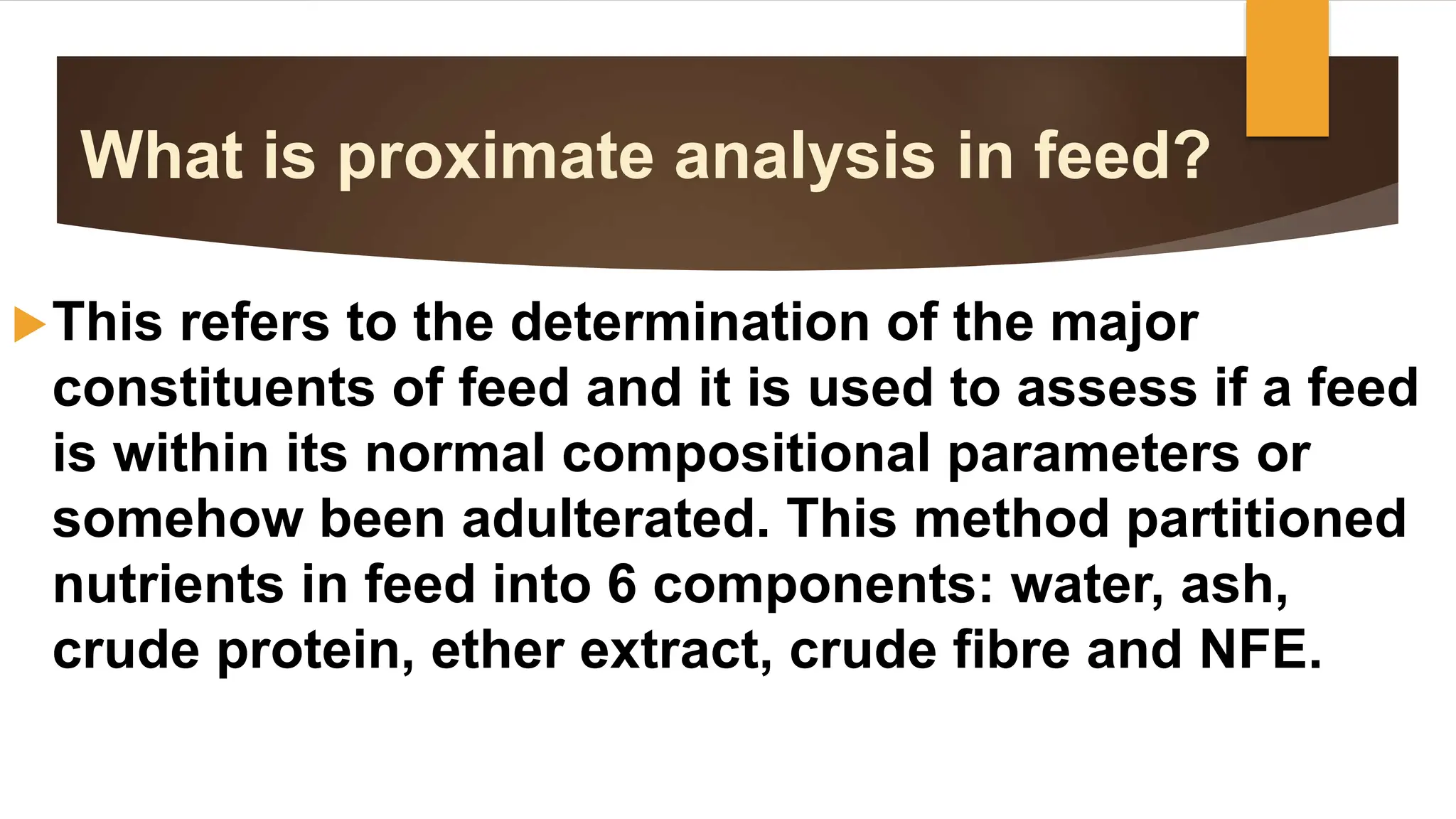 What is proximate analysis in feed?

This refers to the determination of the major constituents of feed and it is used to assess if a feed is within its normal compositional parameters or somehow been adulterated. This method partitioned nutrients in feed into 6 components: water, ash, crude protein, ether extract, crude fibre and NFE.